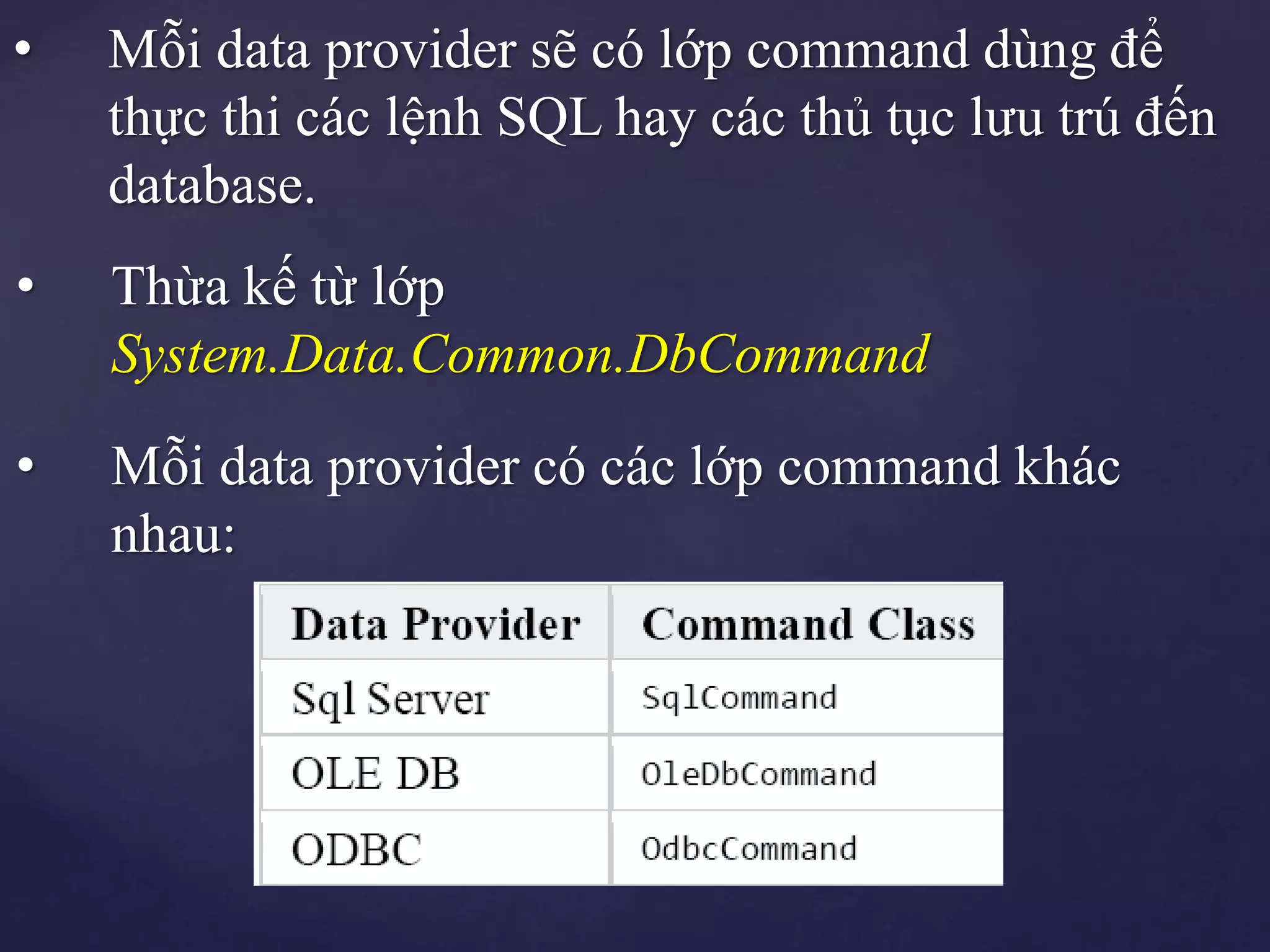 • Mỗi data provider sẽ có lớp command dùng để thực thi các lệnh SQL hay các thủ tục lưu trú đến database.

• Thừa kế từ lớp System.Data.Common.DbCommand

• Mỗi data provider có các lớp command khác nhau:

| Data Provider | Command Class |
|---|---|
| Sql Server | SqlCommand |
| OLE DB | OleDbCommand |
| ODBC | OdbcCommand |